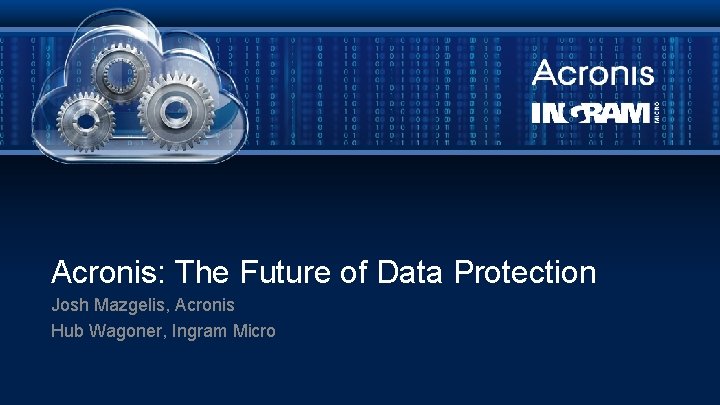 Acronis
INGRAM MICRO

Acronis: The Future of Data Protection
Josh Mazgelis, Acronis
Hub Wagoner, Ingram Micro